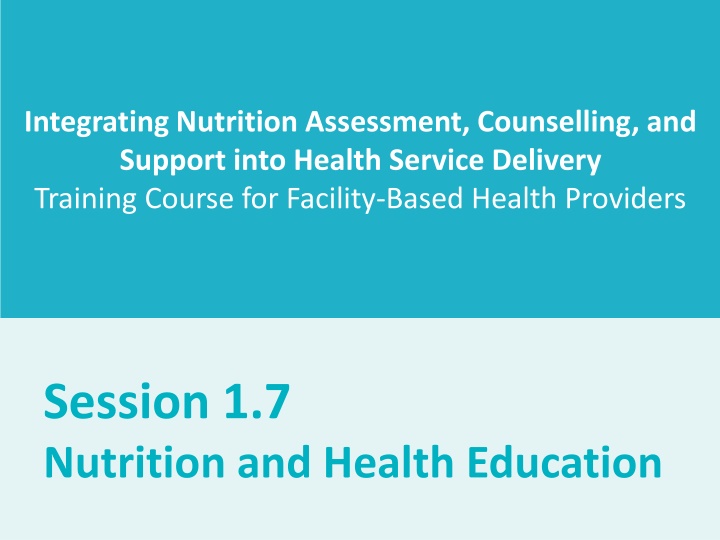 Integrating Nutrition Assessment, Counselling, and Support into Health Service Delivery
Training Course for Facility-Based Health Providers

Session 1.7
Nutrition and Health Education